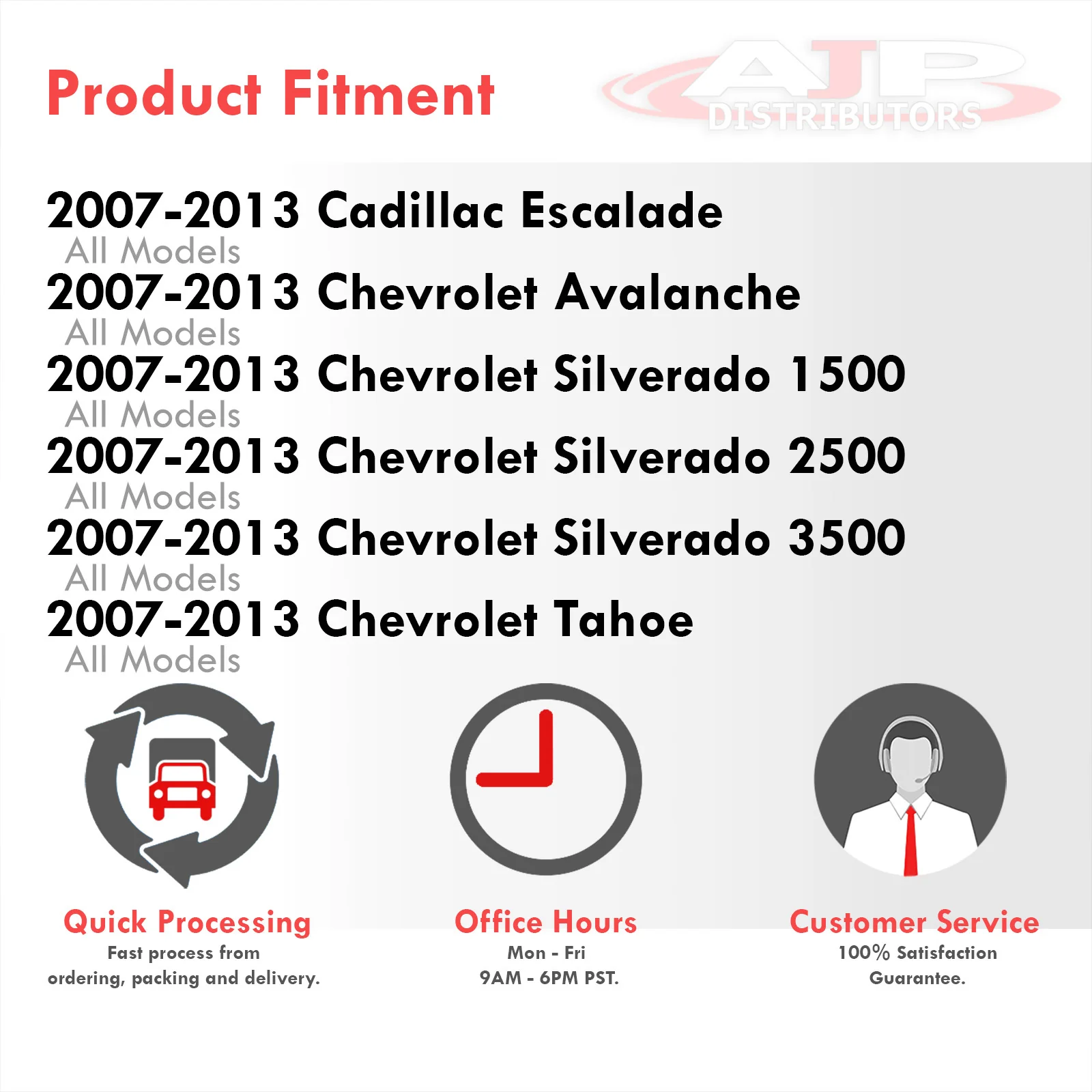 Product Fitment

AJP DISTRIBUTORS

2007-2013 Cadillac Escalade
All Models
2007-2013 Chevrolet Avalanche
All Models
2007-2013 Chevrolet Silverado 1500
All Models
2007-2013 Chevrolet Silverado 2500
All Models
2007-2013 Chevrolet Silverado 3500
All Models
2007-2013 Chevrolet Tahoe
All Models

Quick Processing
Fast process from ordering, packing and delivery.

Office Hours
Mon - Fri
9AM - 6PM PST.

Customer Service
100% Satisfaction Guarantee.